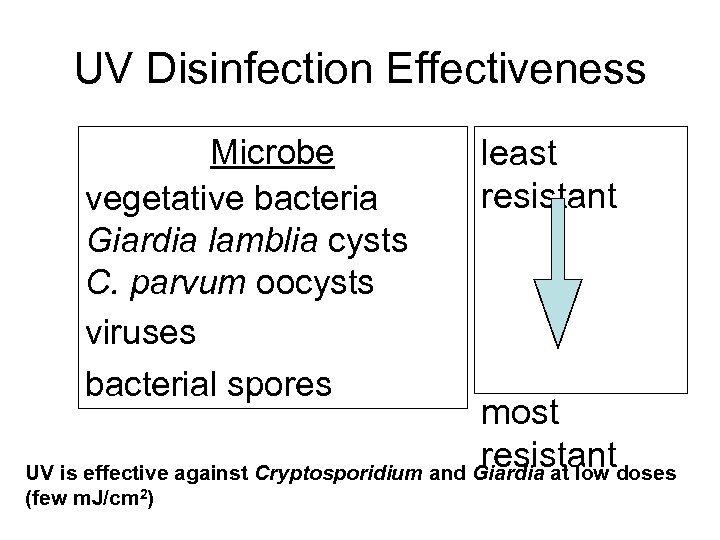 UV Disinfection Effectiveness

Microbe
vegetative bacteria
Giardia lamblia cysts
C. parvum oocysts
viruses
bacterial spores

least resistant

most resistant

UV is effective against Cryptosporidium and Giardia at low doses (few mJ/cm$^2$)